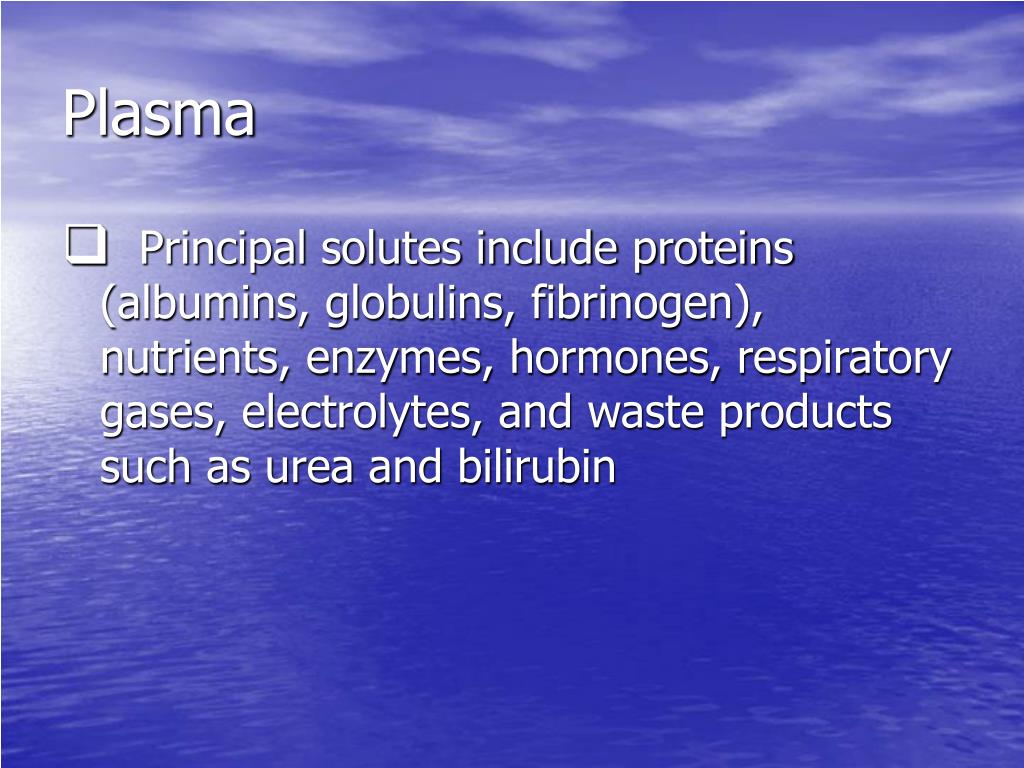 Plasma

❑ Principal solutes include proteins (albumins, globulins, fibrinogen), nutrients, enzymes, hormones, respiratory gases, electrolytes, and waste products such as urea and bilirubin